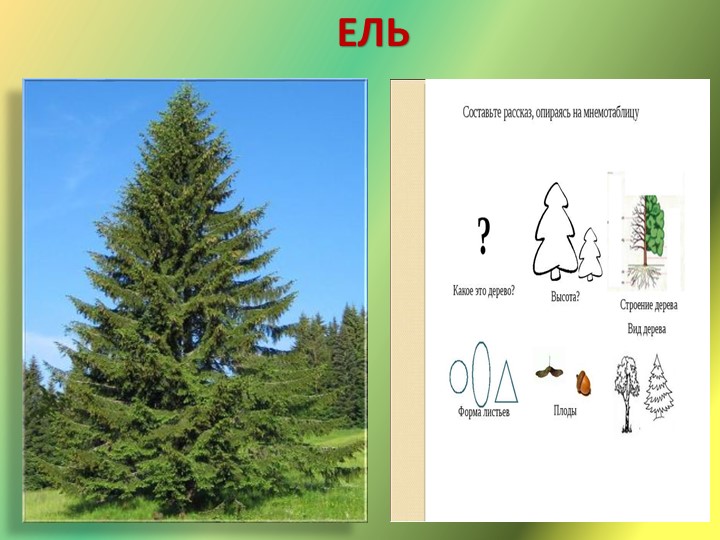 ЕЛЬ

Составьте рассказ, опираясь на мнемотаблицу

?

Какое это дерево?

Высота?

Строение дерева

Вид дерева

Форма листьев

Плоды